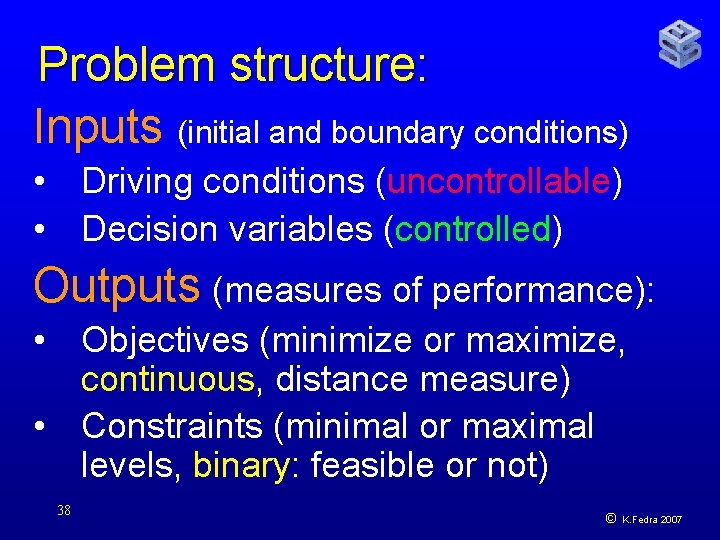 Problem structure:

Inputs (initial and boundary conditions)

• Driving conditions (uncontrollable)
• Decision variables (controlled)

Outputs (measures of performance):

• Objectives (minimize or maximize, continuous, distance measure)
• Constraints (minimal or maximal levels, binary: feasible or not)

38

© K.Fedra 2007